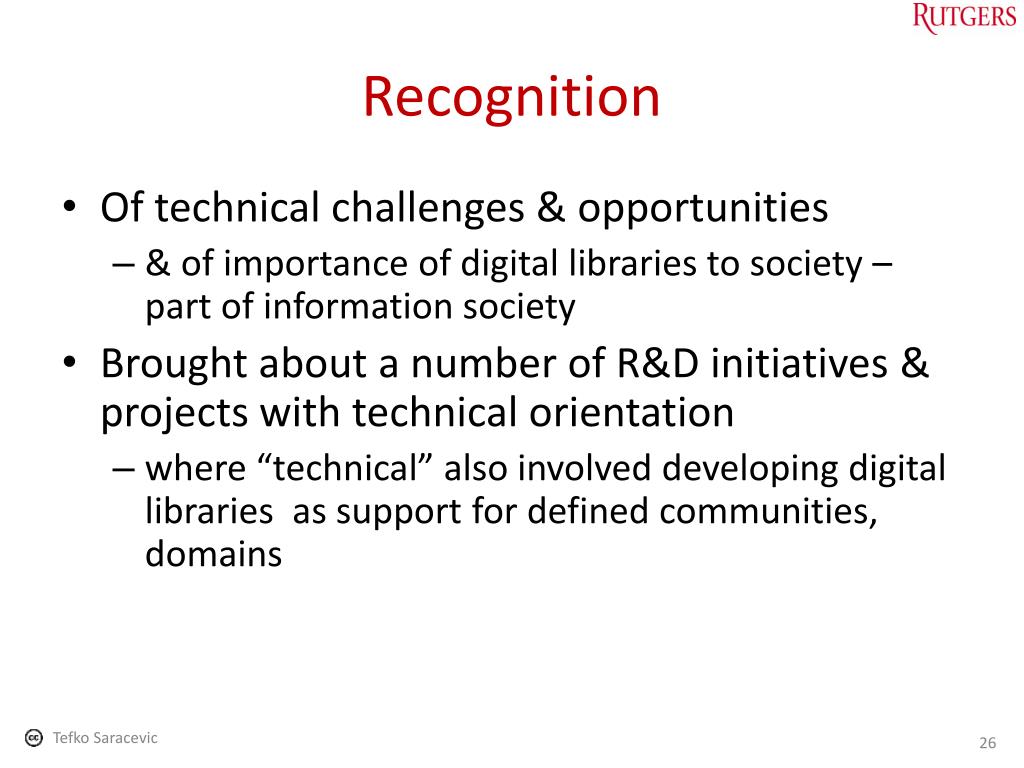 RUTGERS

Recognition

• Of technical challenges & opportunities
– & of importance of digital libraries to society – part of information society
• Brought about a number of R&D initiatives & projects with technical orientation
– where “technical” also involved developing digital libraries as support for defined communities, domains

cc Tefko Saracevic

26